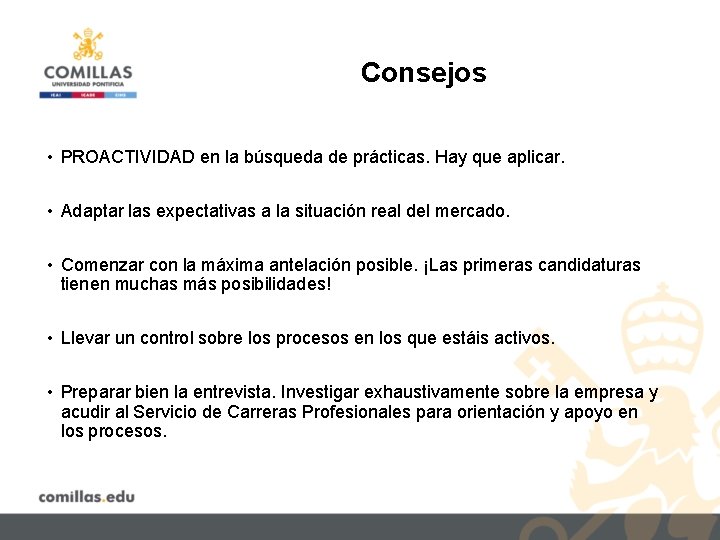 COMILLAS
UNIVERSIDAD PONTIFICIA
ICAI ICADE CIHS

Consejos

• PROACTIVIDAD en la búsqueda de prácticas. Hay que aplicar.

• Adaptar las expectativas a la situación real del mercado.

• Comenzar con la máxima antelación posible. ¡Las primeras candidaturas tienen muchas más posibilidades!

• Llevar un control sobre los procesos en los que estáis activos.

• Preparar bien la entrevista. Investigar exhaustivamente sobre la empresa y acudir al Servicio de Carreras Profesionales para orientación y apoyo en los procesos.

comillas.edu